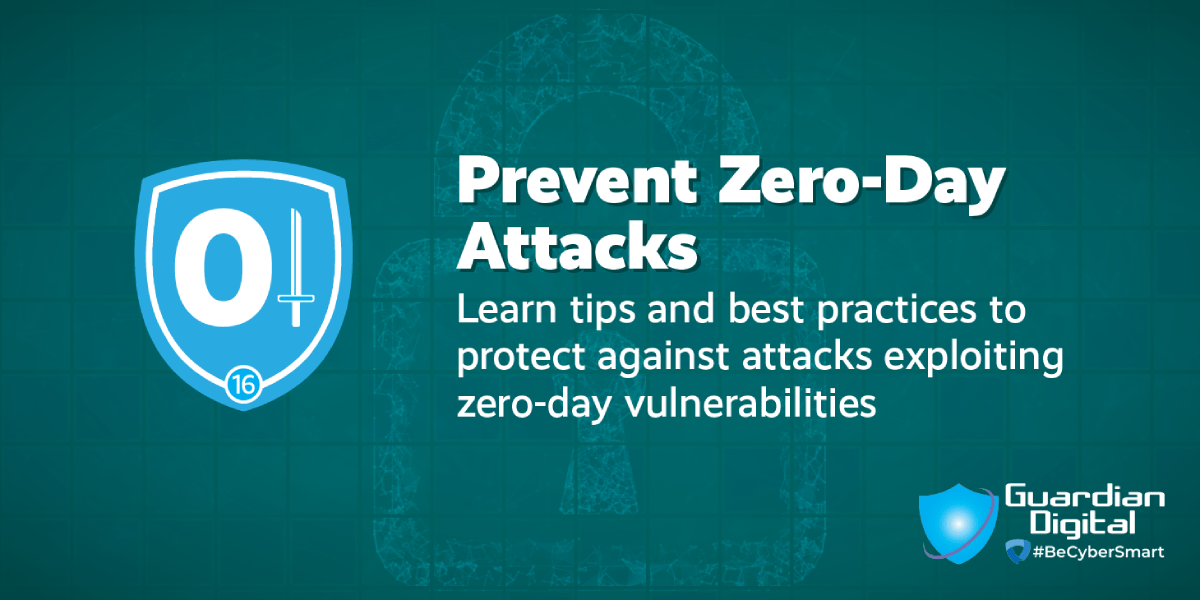 0

16

Prevent Zero-Day Attacks

Learn tips and best practices to protect against attacks exploiting zero-day vulnerabilities

Guardian Digital

#BeCyberSmart